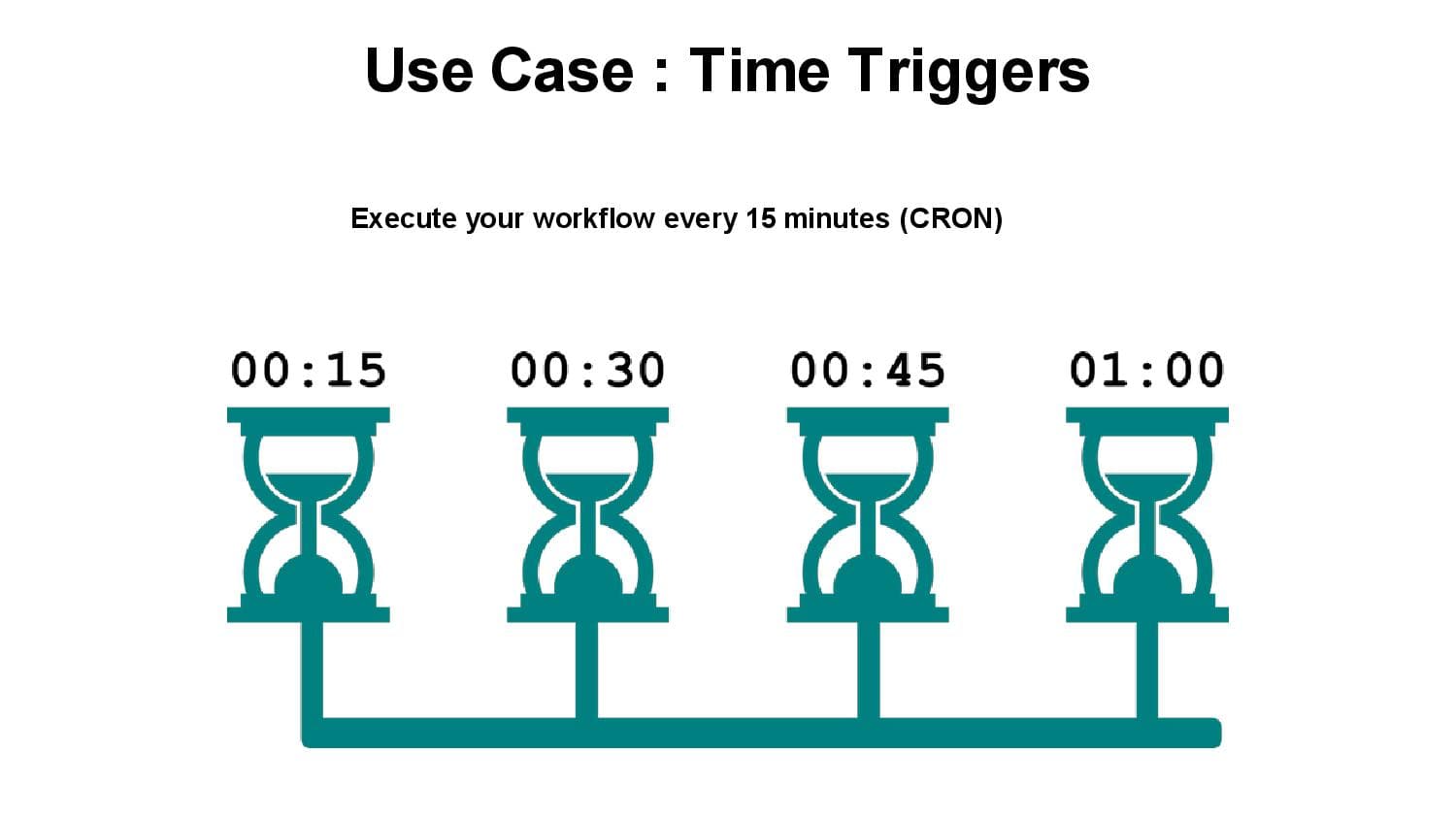 Use Case : Time Triggers

Execute your workflow every 15 minutes (CRON)

00:15 00:30 00:45 01:00